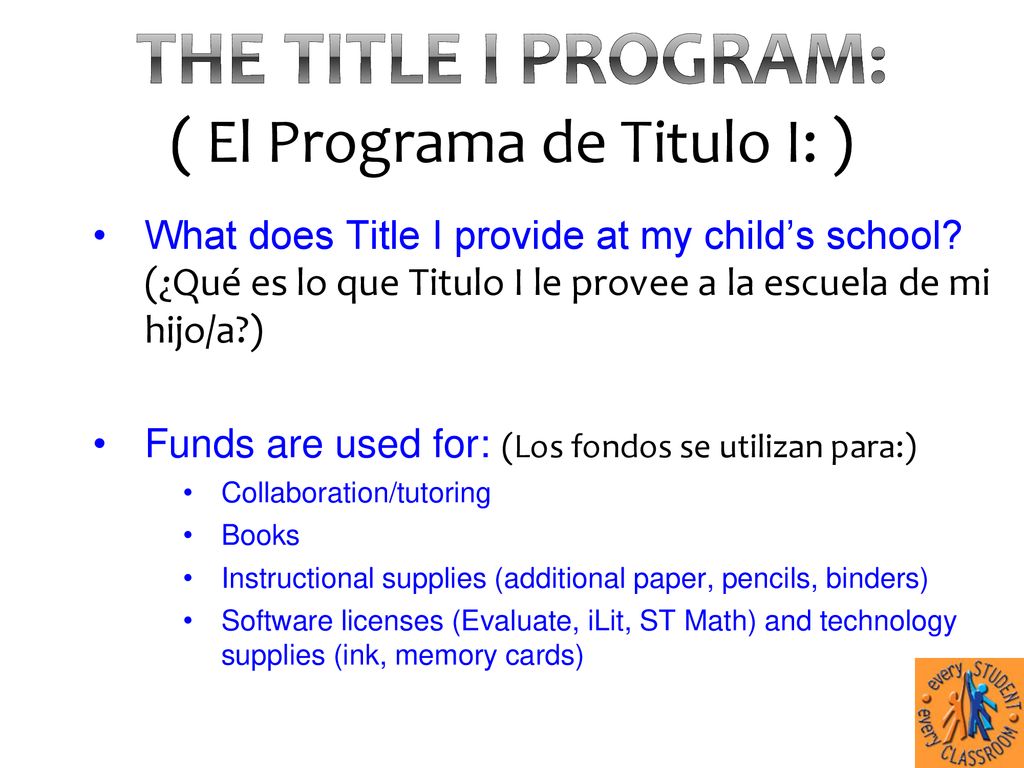 THE TITLE I PROGRAM:
( El Programa de Titulo I: )

• What does Title I provide at my child's school? (¿Qué es lo que Titulo I le provee a la escuela de mi hijo/a?)

• Funds are used for: (Los fondos se utilizan para:)
 • Collaboration/tutoring
 • Books
 • Instructional supplies (additional paper, pencils, binders)
 • Software licenses (Evaluate, iLit, ST Math) and technology supplies (ink, memory cards)

every STUDENT every CLASSROOM